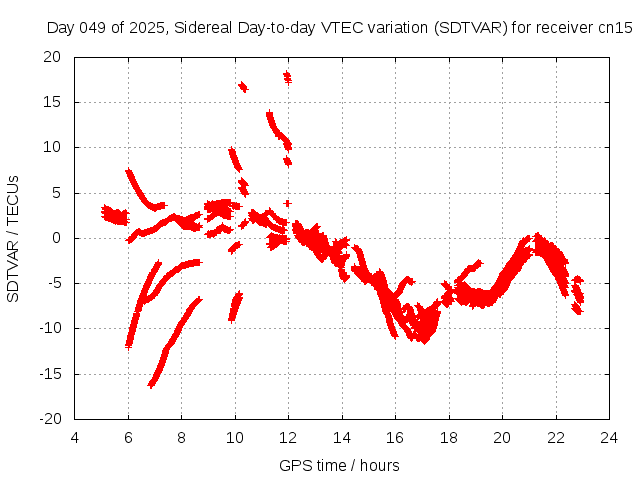 Day 049 of 2025, Sidereal Day-to-day VTEC variation (SDTVAR) for receiver cn15

SDTVAR / TECUs

20
15
10
5
0
-5
-10
-15
-20

4 6 8 10 12 14 16 18 20 22 24

GPS time / hours